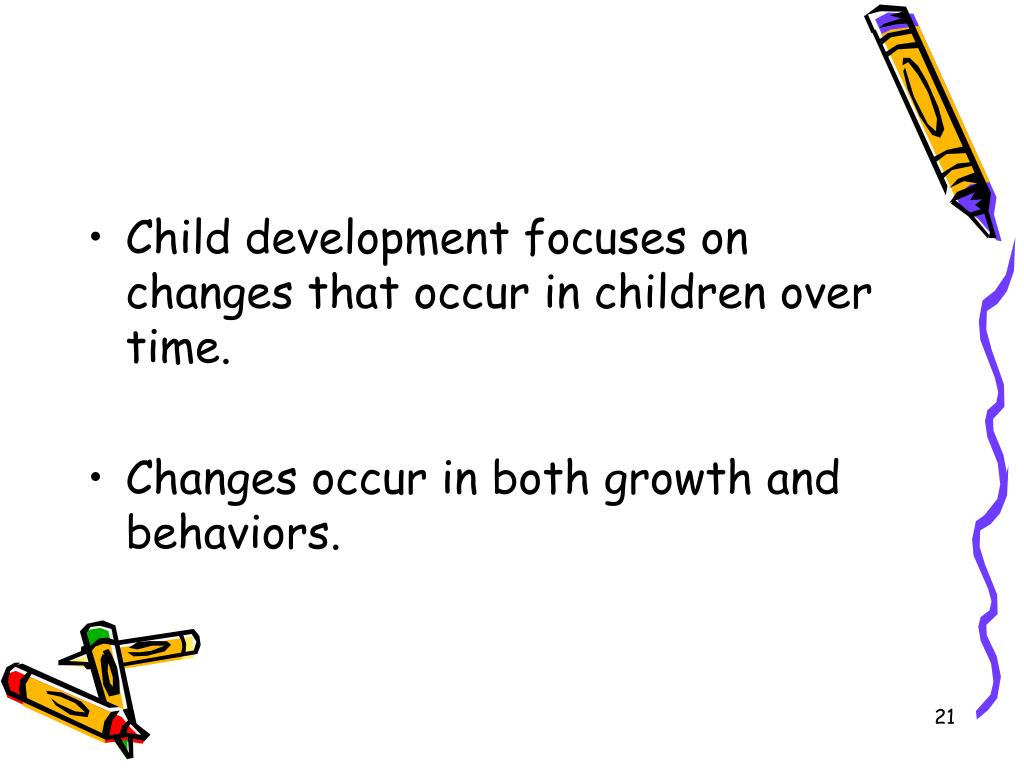 • Child development focuses on changes that occur in children over time.

• Changes occur in both growth and behaviors.

21